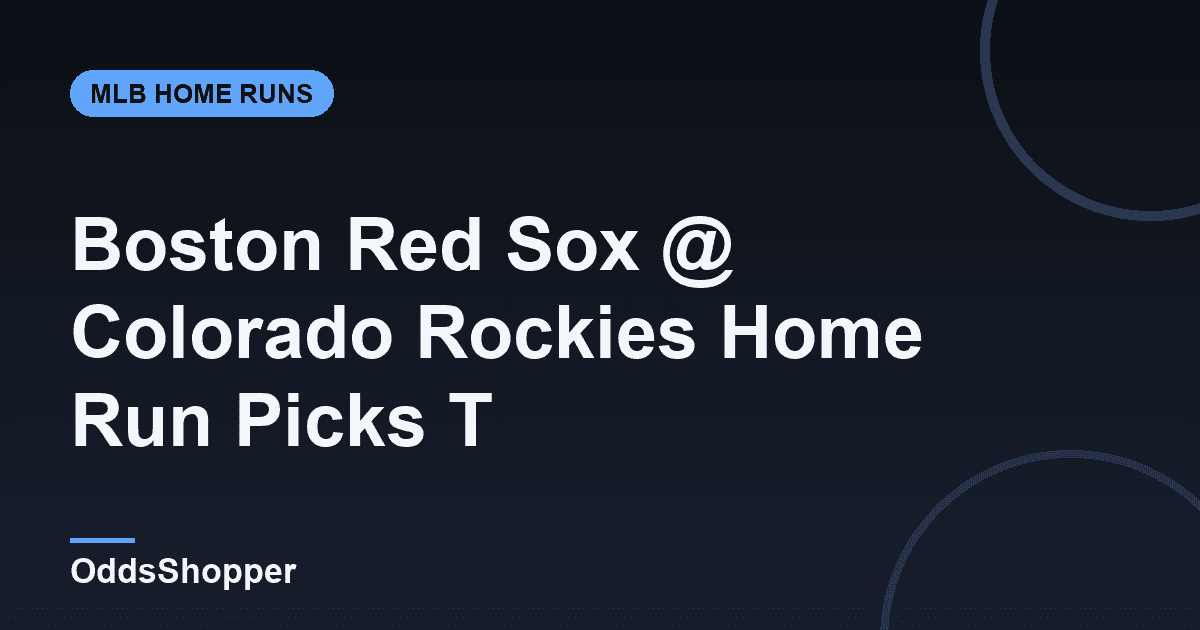 MLB HOME RUNS

Boston Red Sox @ Colorado Rockies Home Run Picks T

OddsShopper